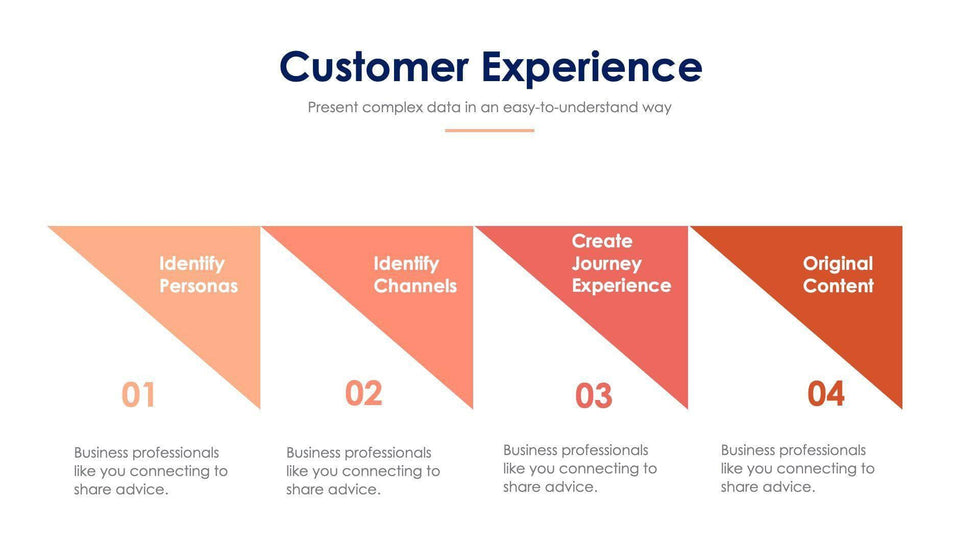 Customer Experience

Present complex data in an easy-to-understand way

Identify Personas

01

Business professionals like you connecting to share advice.

Identify Channels

02

Business professionals like you connecting to share advice.

Create Journey Experience

03

Business professionals like you connecting to share advice.

Original Content

04

Business professionals like you connecting to share advice.